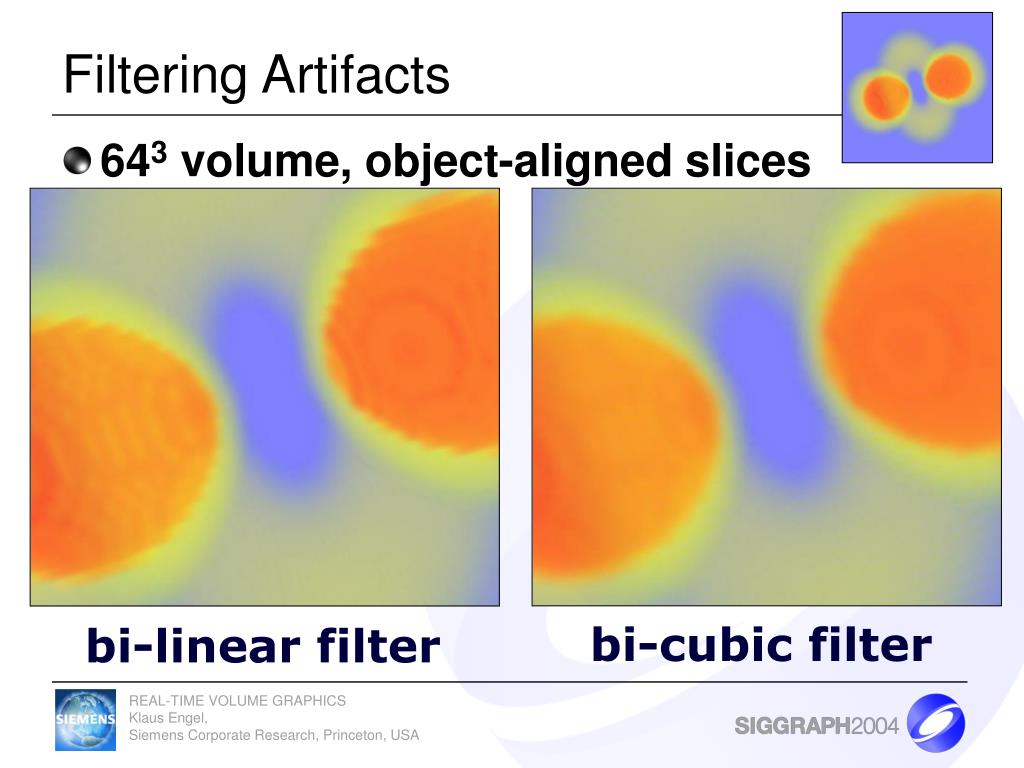 Filtering Artifacts

$64^3$ volume, object-aligned slices

bi-linear filter

bi-cubic filter

SIEMENS

REAL-TIME VOLUME GRAPHICS
Klaus Engel,
Siemens Corporate Research, Princeton, USA

SIGGRAPH2004